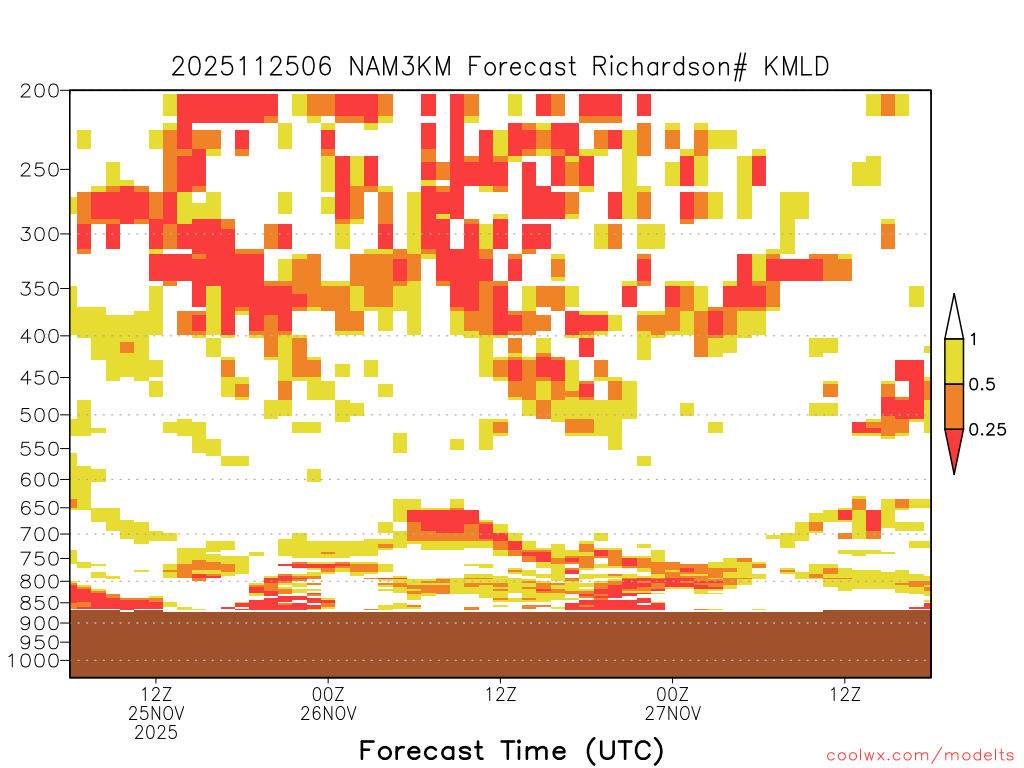 2025112506 NAM3KM Forecast Richardson# KMLD

200
250
300
350
400
450
500
550
600
650
700
750
800
850
900
950
1000

1
0.5
0.25

12Z 25NOV 2025
00Z 26NOV
12Z
00Z 27NOV
12Z

Forecast Time (UTC)

coolwx.com/modelts